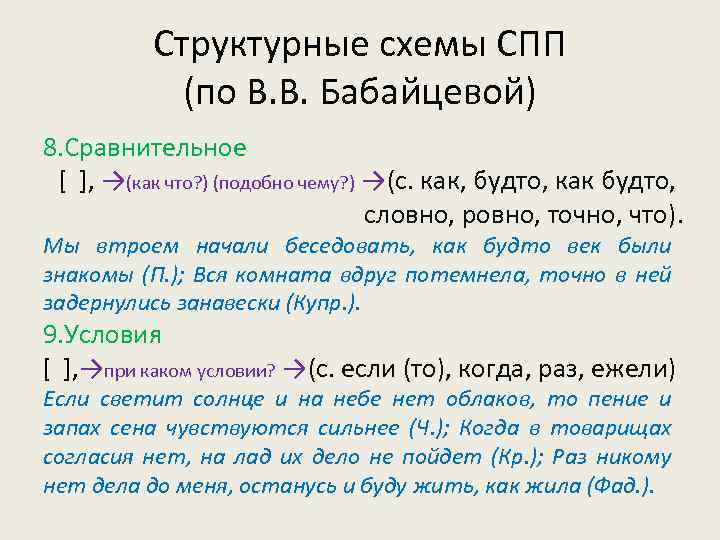 Структурные схемы СПП
(по В.В. Бабайцевой)

8.Сравнительное
[ ], →(как что?) (подобно чему?) →(с. как, будто, как будто, словно, ровно, точно, что).
Мы втроем начали беседовать, как будто век были знакомы (П.); Вся комната вдруг потемнела, точно в ней задернулись занавески (Купр.).

9.Условия
[ ],→при каком условии? →(с. если (то), когда, раз, ежели)
Если светит солнце и на небе нет облаков, то пение и запах сена чувствуются сильнее (Ч.); Когда в товарищах согласия нет, на лад их дело не пойдет (Кр.); Раз никому нет дела до меня, останусь и буду жить, как жила (Фад.).